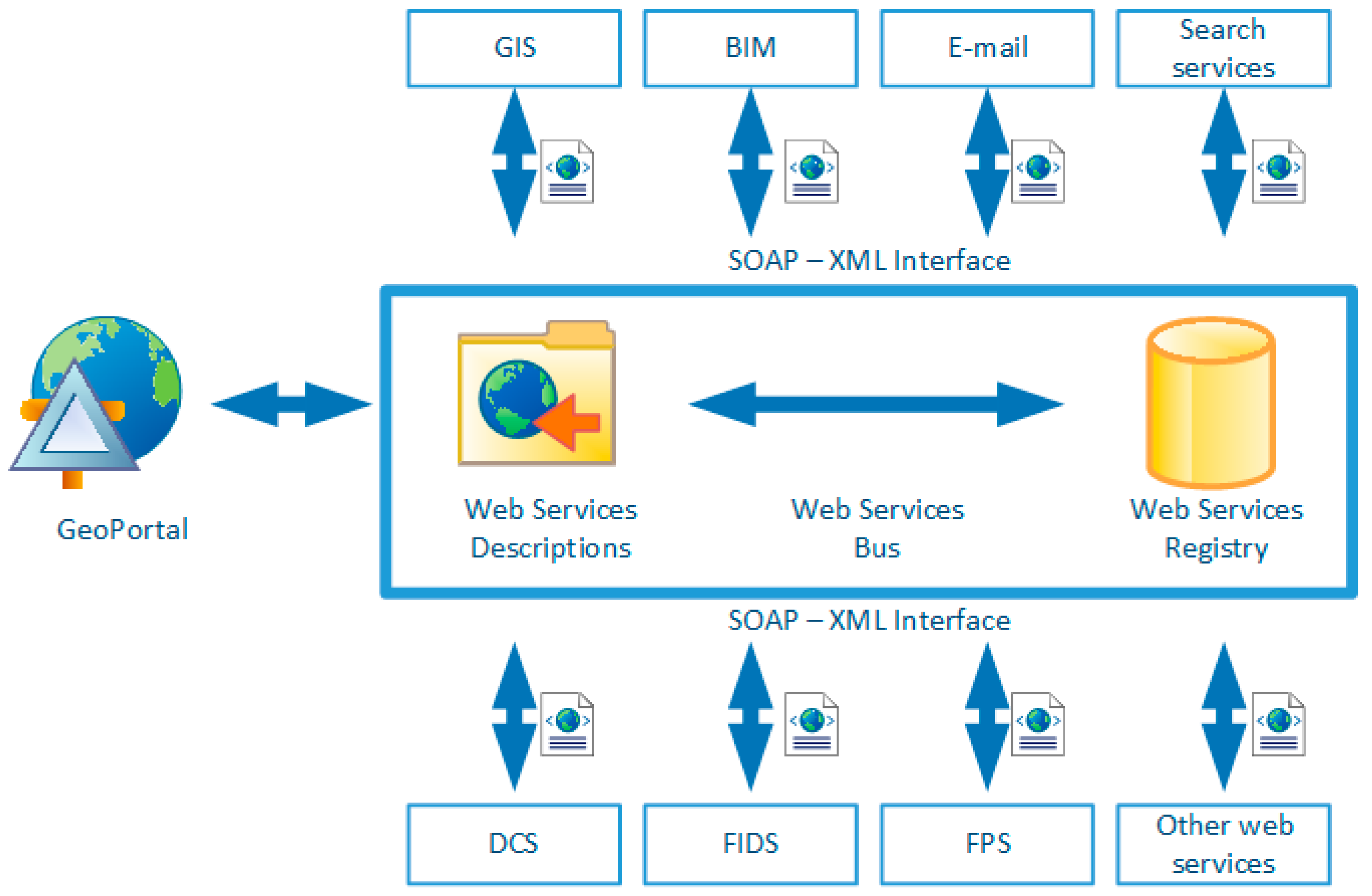 GIS

BIM

E-mail

Search services

SOAP – XML Interface

GeoPortal

Web Services Descriptions

Web Services Bus

Web Services Registry

SOAP – XML Interface

DCS

FIDS

FPS

Other web services